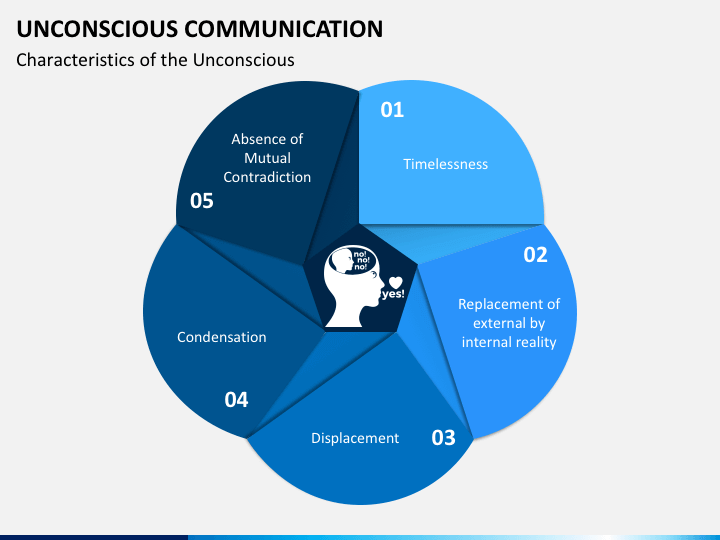 UNCONSCIOUS COMMUNICATION

Characteristics of the Unconscious

01

Timelessness

02

Replacement of external by internal reality

03

Displacement

04

Condensation

05

Absence of Mutual Contradiction

no! no! no!

yes!